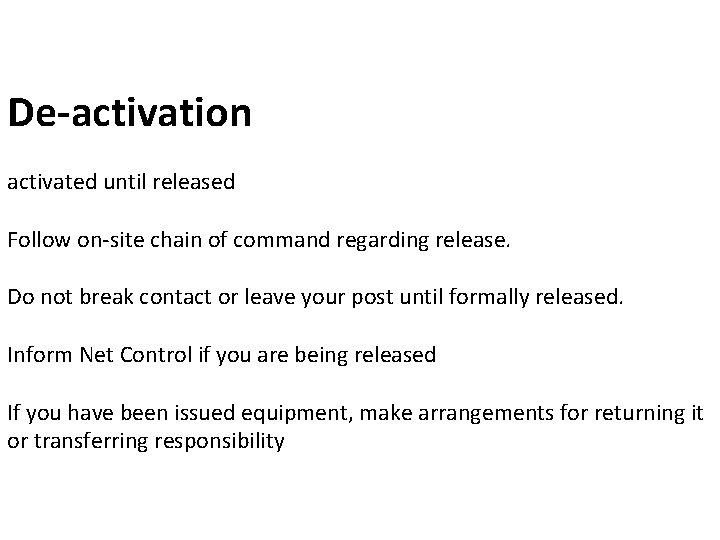 De-activation

activated until released

Follow on-site chain of command regarding release.

Do not break contact or leave your post until formally released.

Inform Net Control if you are being released

If you have been issued equipment, make arrangements for returning it or transferring responsibility